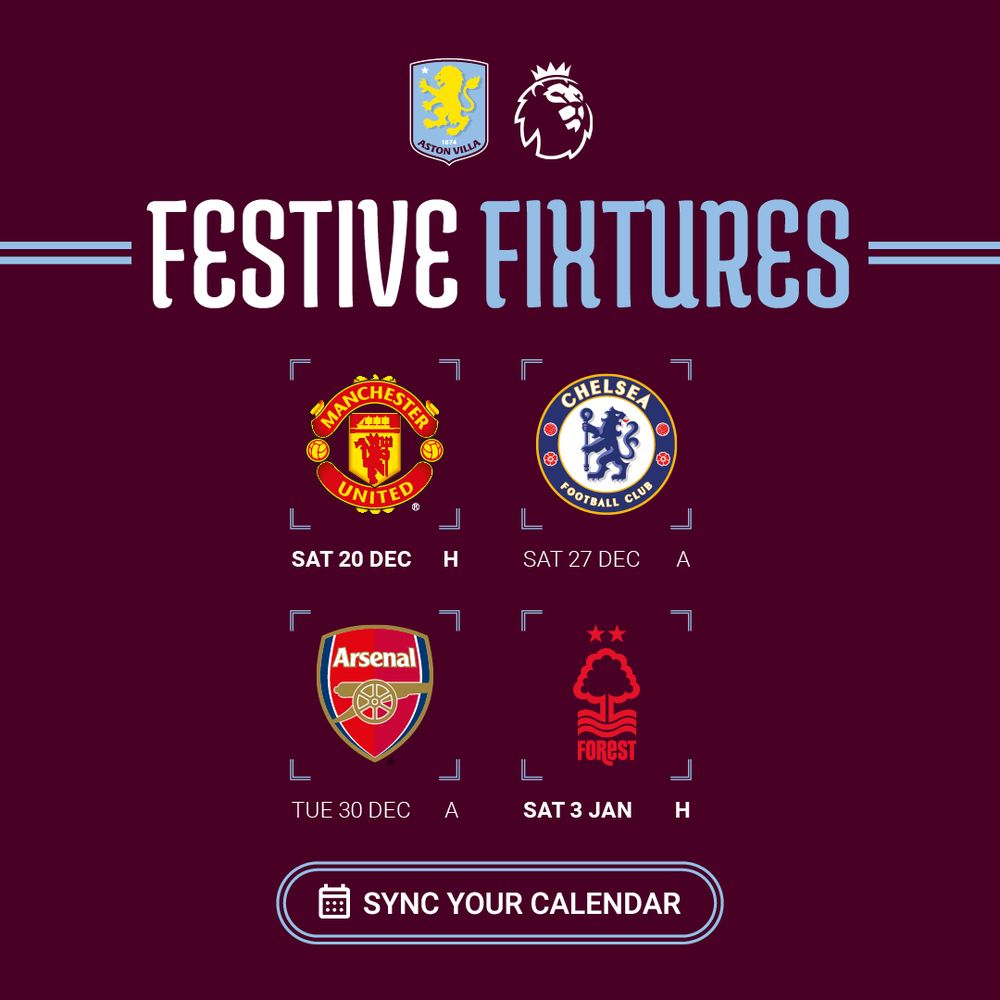 1874
ASTON VILLA

FESTIVE FIXTURES

MANCHESTER
UNITED

SAT 20 DEC H

CHELSEA
FOOTBALL CLUB

SAT 27 DEC A

Arsenal

TUE 30 DEC A

FOREST

SAT 3 JAN H

SYNC YOUR CALENDAR